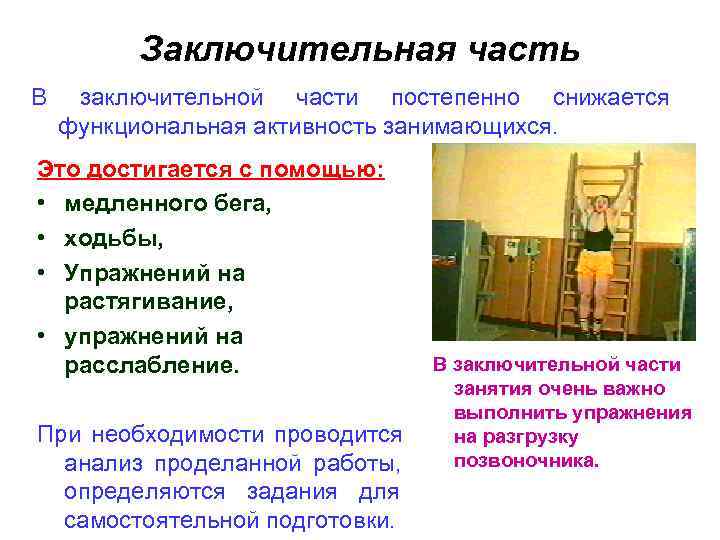 Заключительная часть

В заключительной части постепенно снижается функциональная активность занимающихся.

Это достигается с помощью:

• медленного бега,
• ходьбы,
• Упражнений на растягивание,
• упражнений на расслабление.

При необходимости проводится анализ проделанной работы, определяются задания для самостоятельной подготовки.

В заключительной части занятия очень важно выполнить упражнения на разгрузку позвоночника.